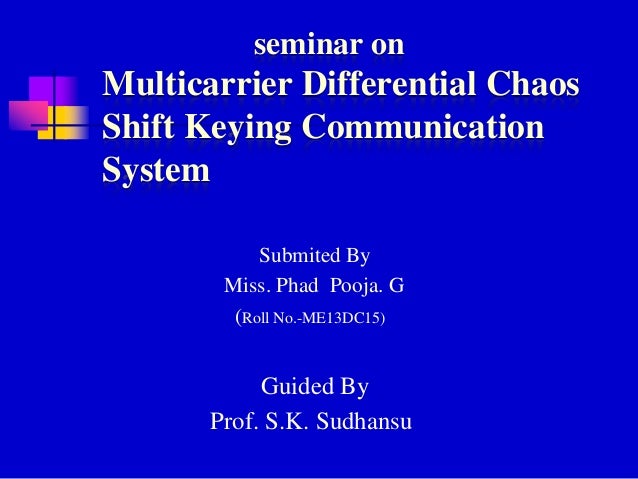 seminar on

Multicarrier Differential Chaos Shift Keying Communication System

Submited By
Miss. Phad Pooja. G
(Roll No.-ME13DC15)

Guided By
Prof. S.K. Sudhansu